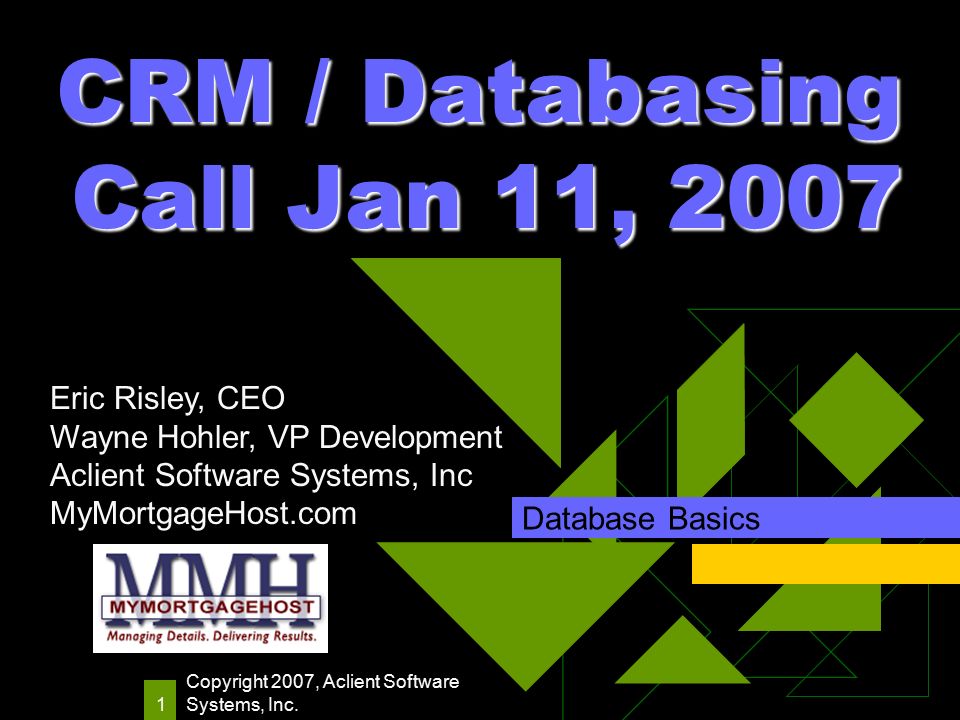 CRM / Databasing Call Jan 11, 2007

Eric Risley, CEO
Wayne Hohler, VP Development
Aclient Software Systems, Inc
MyMortgageHost.com

Database Basics

MMH
MYMORTGAGEHOST
Managing Details. Delivering Results.

1

Copyright 2007, Aclient Software Systems, Inc.